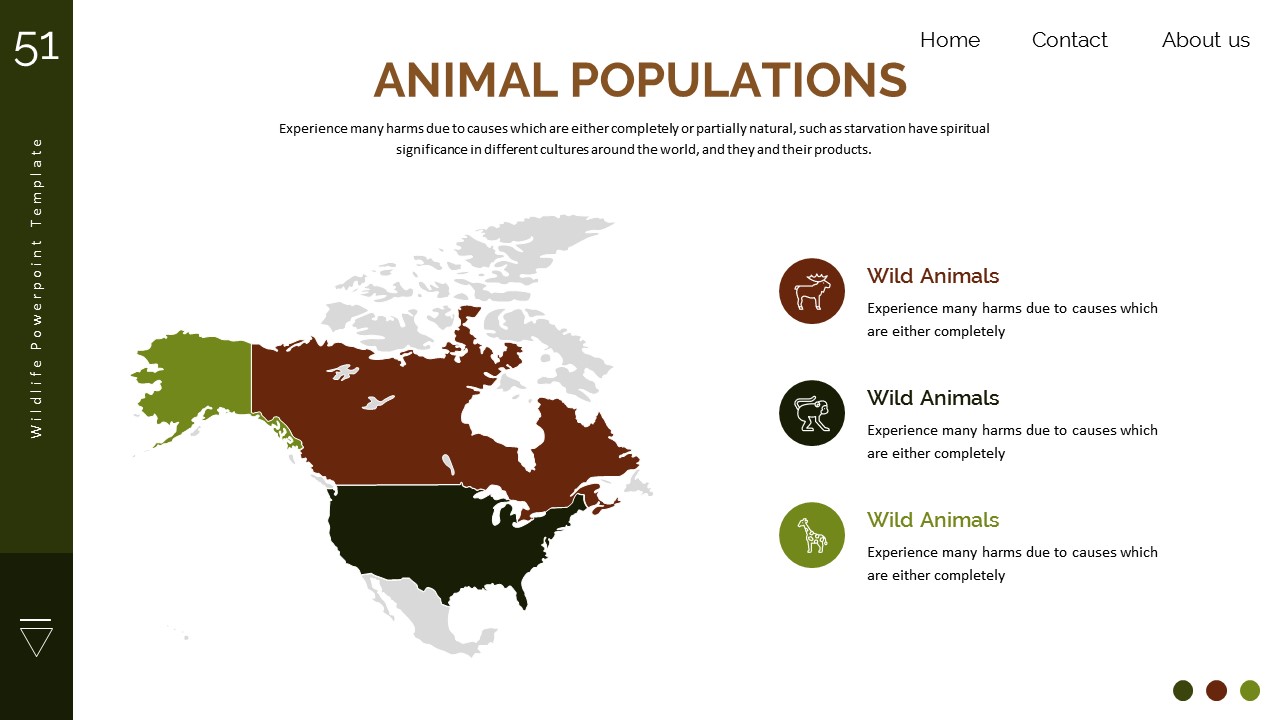 51

Wildlife Powerpoint Template

Home Contact About us

ANIMAL POPULATIONS

Experience many harms due to causes which are either completely or partially natural, such as starvation have spiritual significance in different cultures around the world, and they and their products.

Wild Animals
Experience many harms due to causes which are either completely

Wild Animals
Experience many harms due to causes which are either completely

Wild Animals
Experience many harms due to causes which are either completely